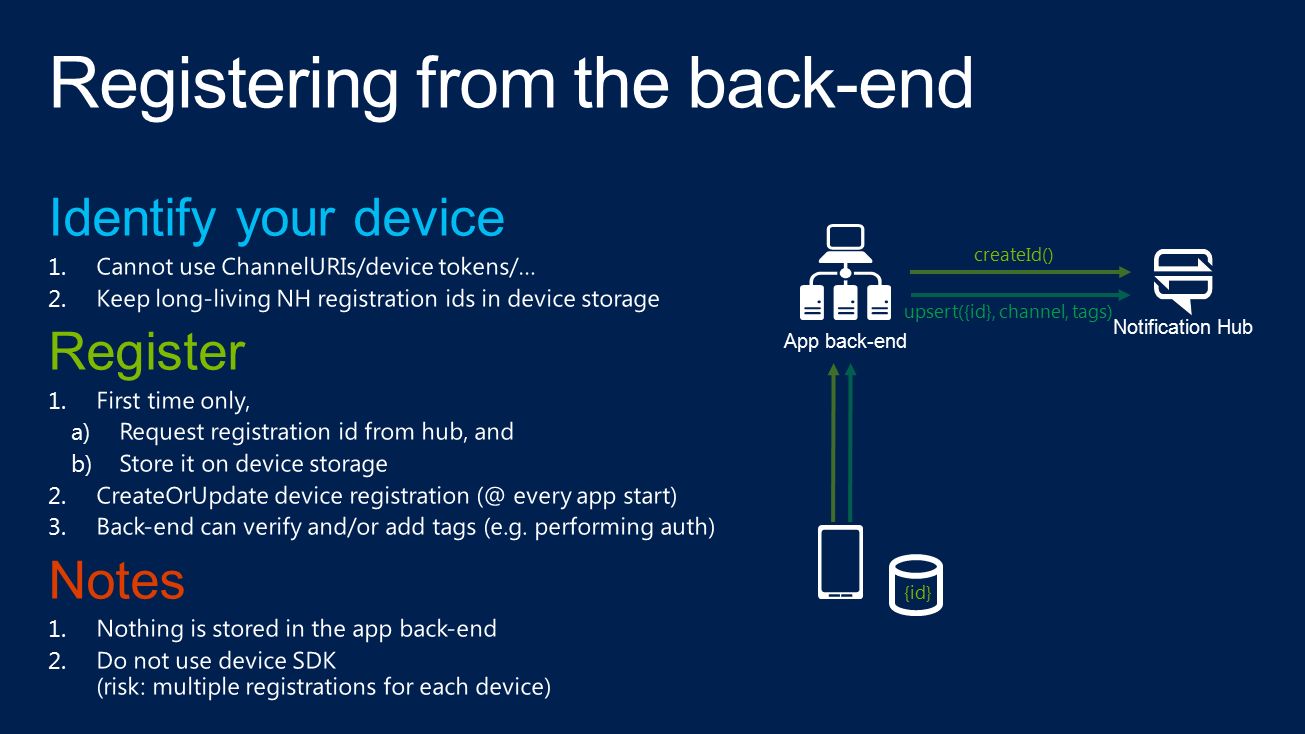 Registering from the back-end

Identify your device
1. Cannot use ChannelURIs/device tokens/…
2. Keep long-living NH registration ids in device storage

Register
1. First time only,
a) Request registration id from hub, and
b) Store it on device storage
2. CreateOrUpdate device registration (@ every app start)
3. Back-end can verify and/or add tags (e.g. performing auth)

Notes
1. Nothing is stored in the app back-end
2. Do not use device SDK
(risk: multiple registrations for each device)

createId()
upsert({id}, channel, tags)
App back-end
Notification Hub
{id}